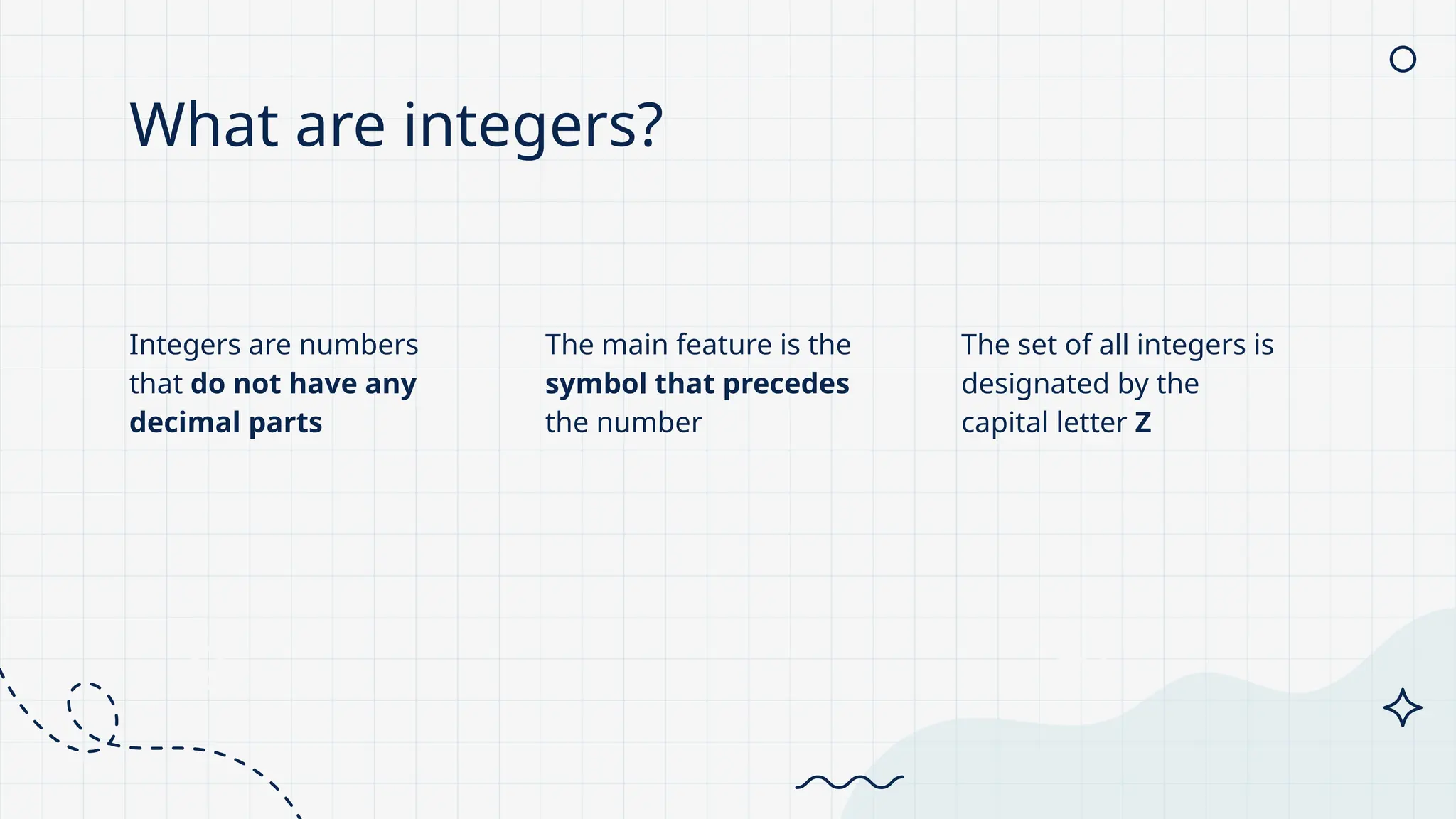 What are integers?

Integers are numbers that do not have any decimal parts

The main feature is the symbol that precedes the number

The set of all integers is designated by the capital letter Z